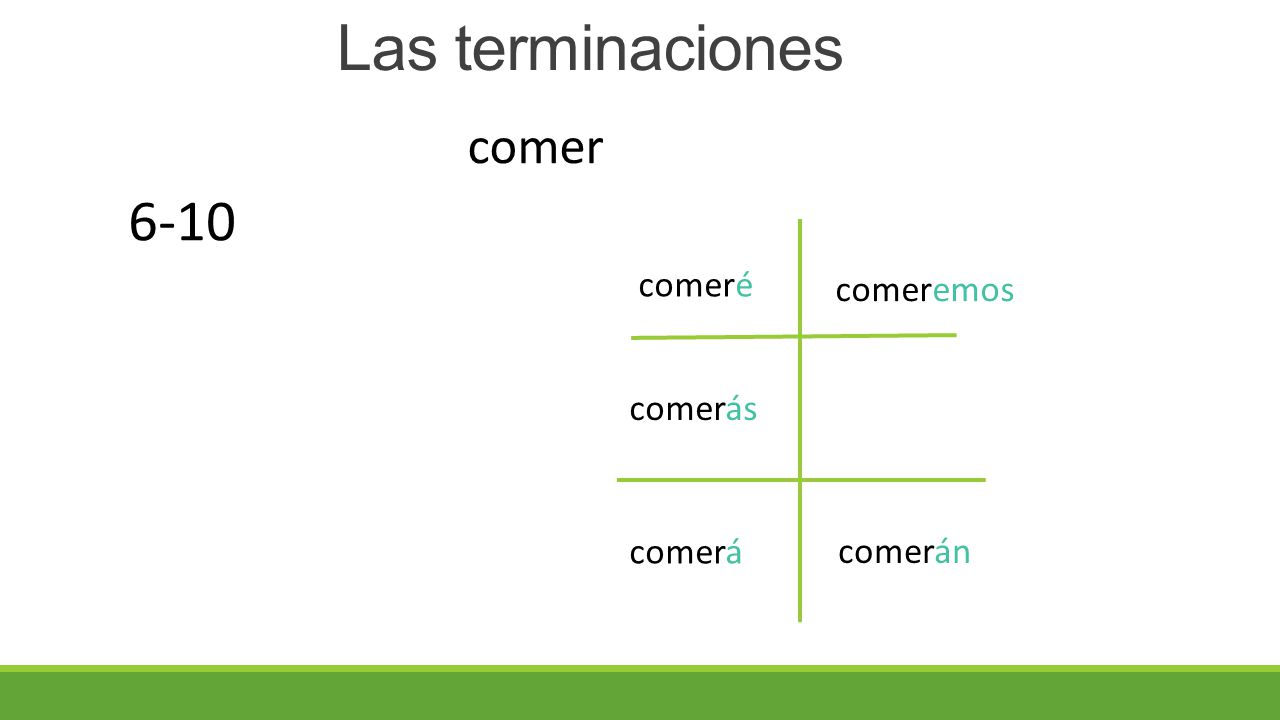 Las terminaciones

comer

6-10

| comeré | comeremos |
|---|---|
| comerás | |
| comerá | comerán |